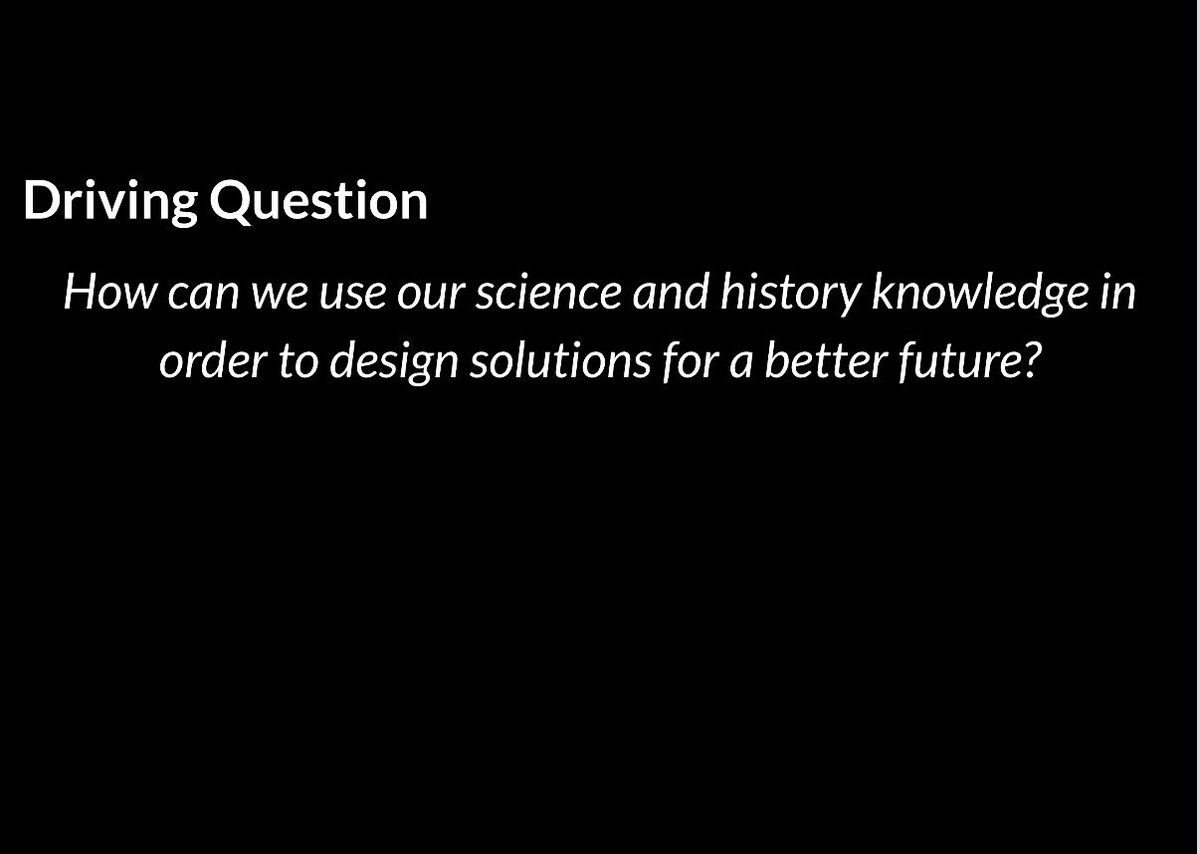 Driving Question

How can we use our science and history knowledge in order to design solutions for a better future?